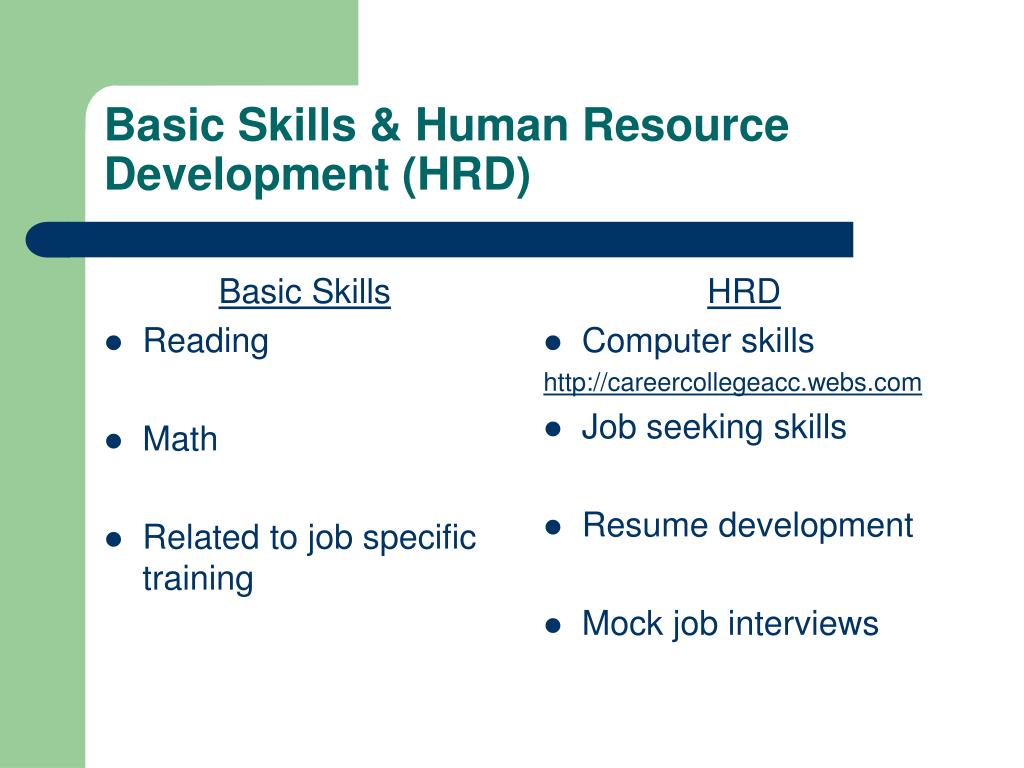 Basic Skills & Human Resource Development (HRD)

Basic Skills
- Reading
- Math
- Related to job specific training

HRD
- Computer skills

http://careercollegeacc.webs.com
- Job seeking skills
- Resume development
- Mock job interviews